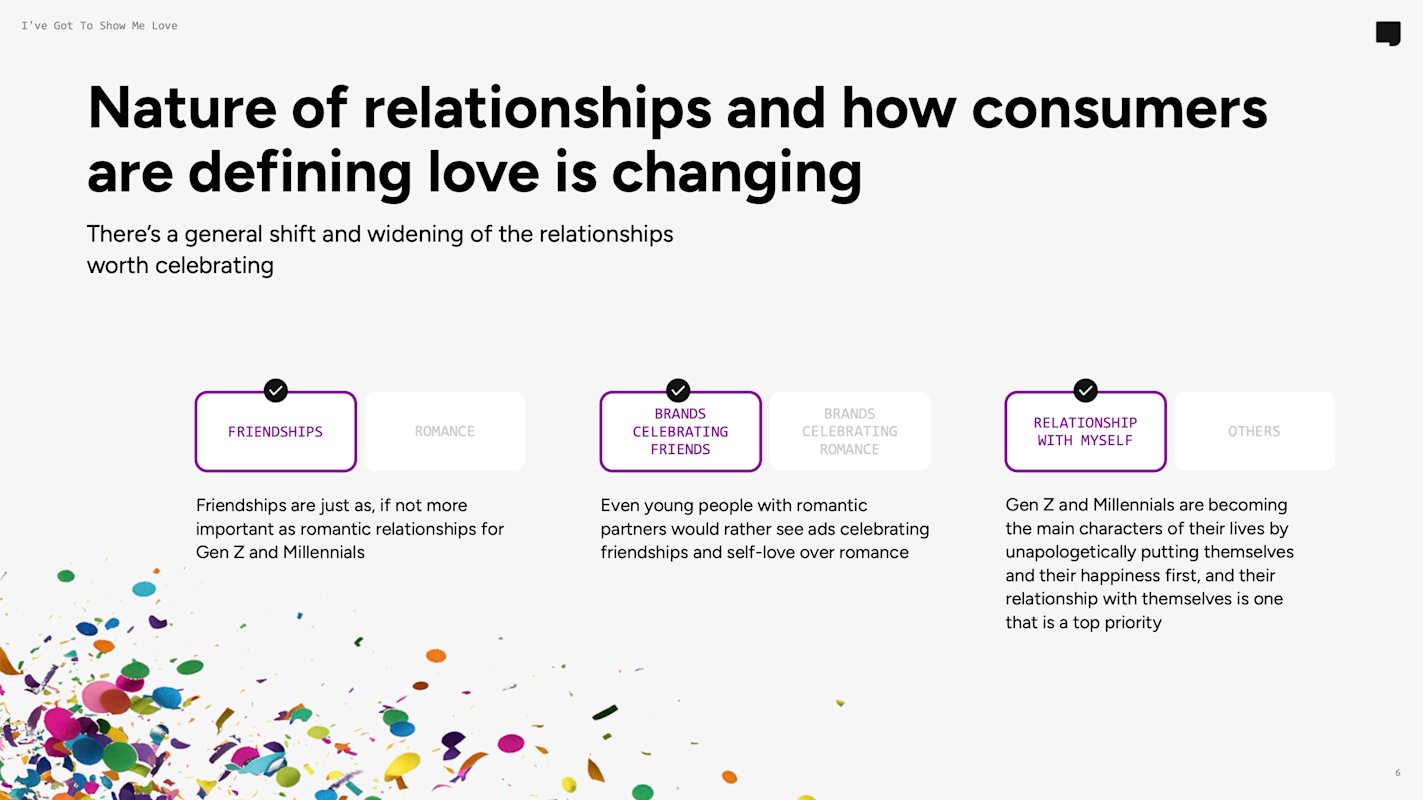 I've Got To Show Me Love

Nature of relationships and how consumers are defining love is changing

There's a general shift and widening of the relationships worth celebrating

FRIENDSHIPS

ROMANCE

Friendships are just as, if not more important as romantic relationships for Gen Z and Millennials

BRANDS CELEBRATING FRIENDS

BRANDS CELEBRATING ROMANCE

Even young people with romantic partners would rather see ads celebrating friendships and self-love over romance

RELATIONSHIP WITH MYSELF

OTHERS

Gen Z and Millennials are becoming the main characters of their lives by unapologetically putting themselves and their happiness first, and their relationship with themselves is one that is a top priority

6